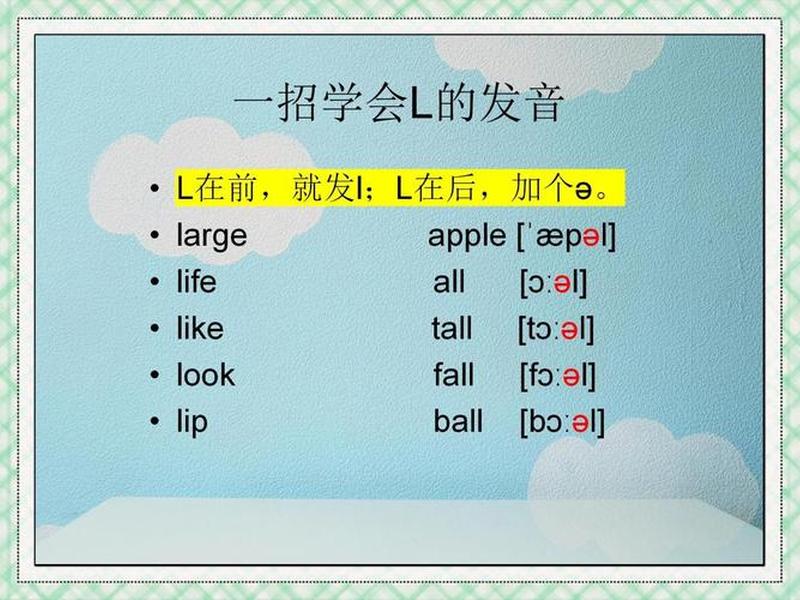 一招学会L的发音

• L在前，就发l；L在后，加个ə。
• large apple [ˈæpəl]
• life all [ɔːəl]
• like tall [tɔːəl]
• look fall [fɔːəl]
• lip ball [bɔːəl]